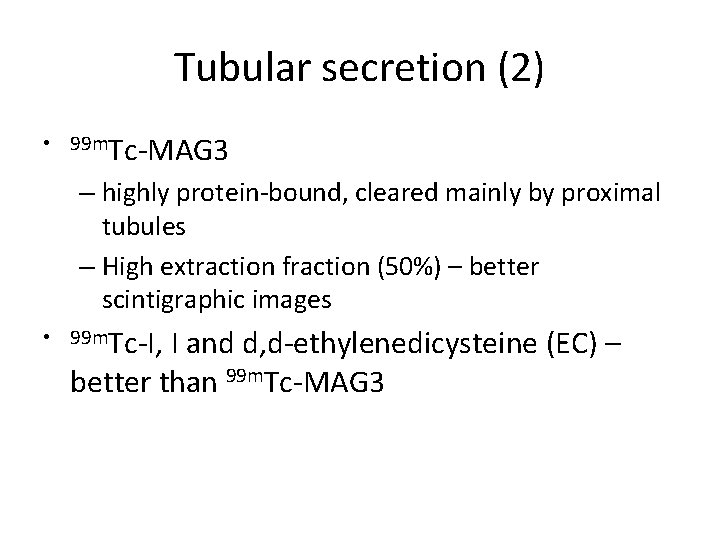 Tubular secretion (2)

• $^{99m}$Tc-MAG3
– highly protein-bound, cleared mainly by proximal tubules
– High extraction fraction (50%) – better scintigraphic images
• $^{99m}$Tc-l, l and d,d-ethylenedicysteine (EC) – better than $^{99m}$Tc-MAG3